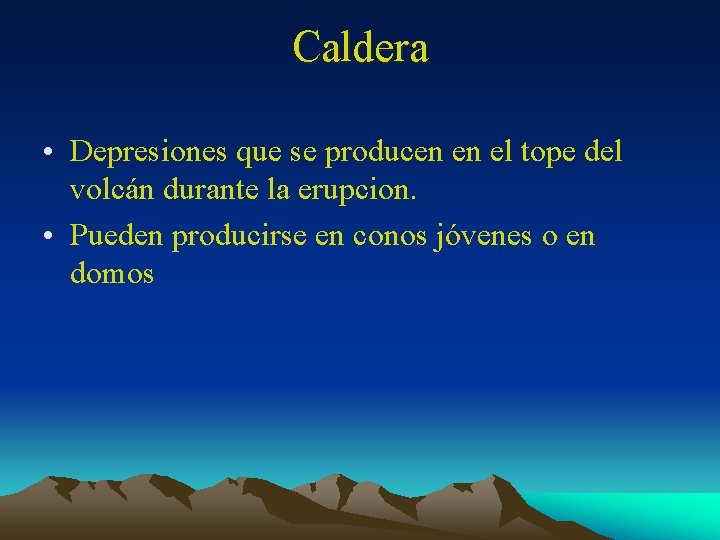 Caldera

• Depresiones que se producen en el tope del volcán durante la erupcion.

• Pueden producirse en conos jóvenes o en domos